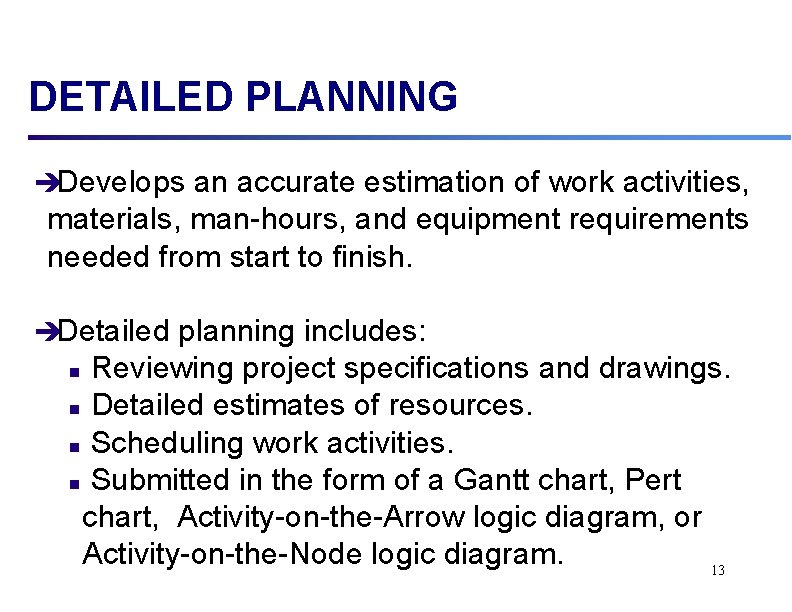 DETAILED PLANNING

➔Develops an accurate estimation of work activities, materials, man-hours, and equipment requirements needed from start to finish.

➔Detailed planning includes:
▪ Reviewing project specifications and drawings.
▪ Detailed estimates of resources.
▪ Scheduling work activities.
▪ Submitted in the form of a Gantt chart, Pert chart, Activity-on-the-Arrow logic diagram, or Activity-on-the-Node logic diagram.

13